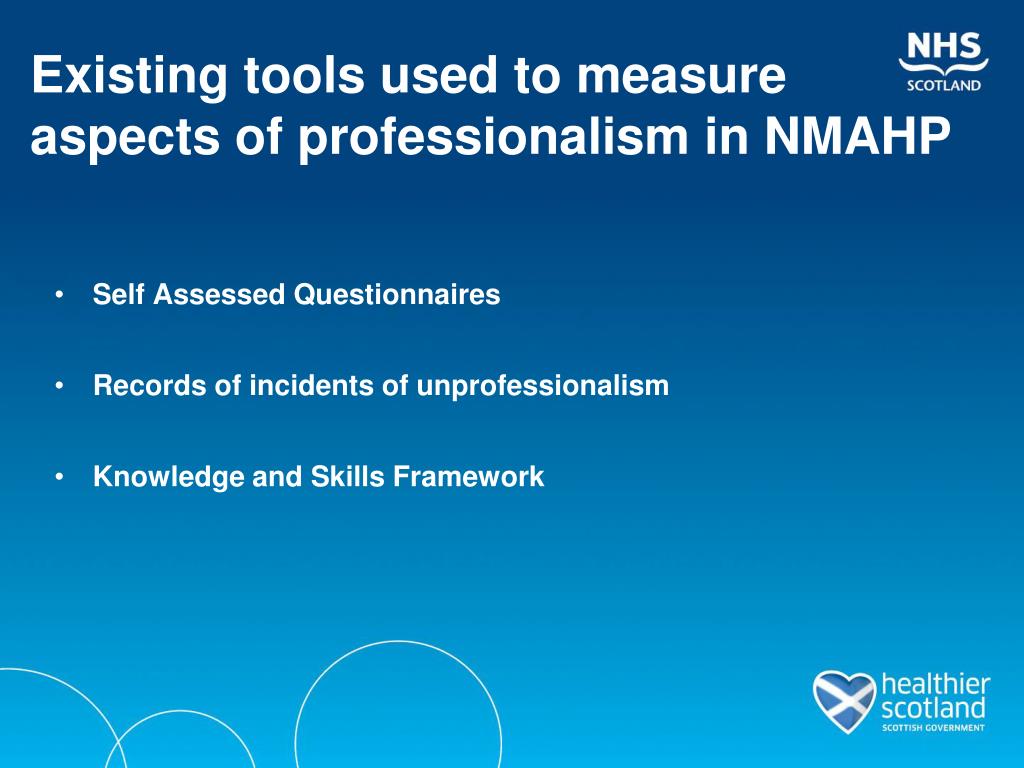 Existing tools used to measure aspects of professionalism in NMAHP

NHS
SCOTLAND

• Self Assessed Questionnaires

• Records of incidents of unprofessionalism

• Knowledge and Skills Framework

healthier
scotland
SCOTTISH GOVERNMENT